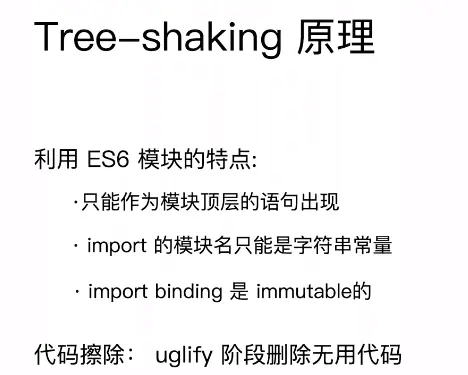 Tree-shaking 原理

利用 ES6 模块的特点:

· 只能作为模块顶层的语句出现

· import 的模块名只能是字符串常量

· import binding 是 immutable的

代码擦除: uglify 阶段删除无用代码